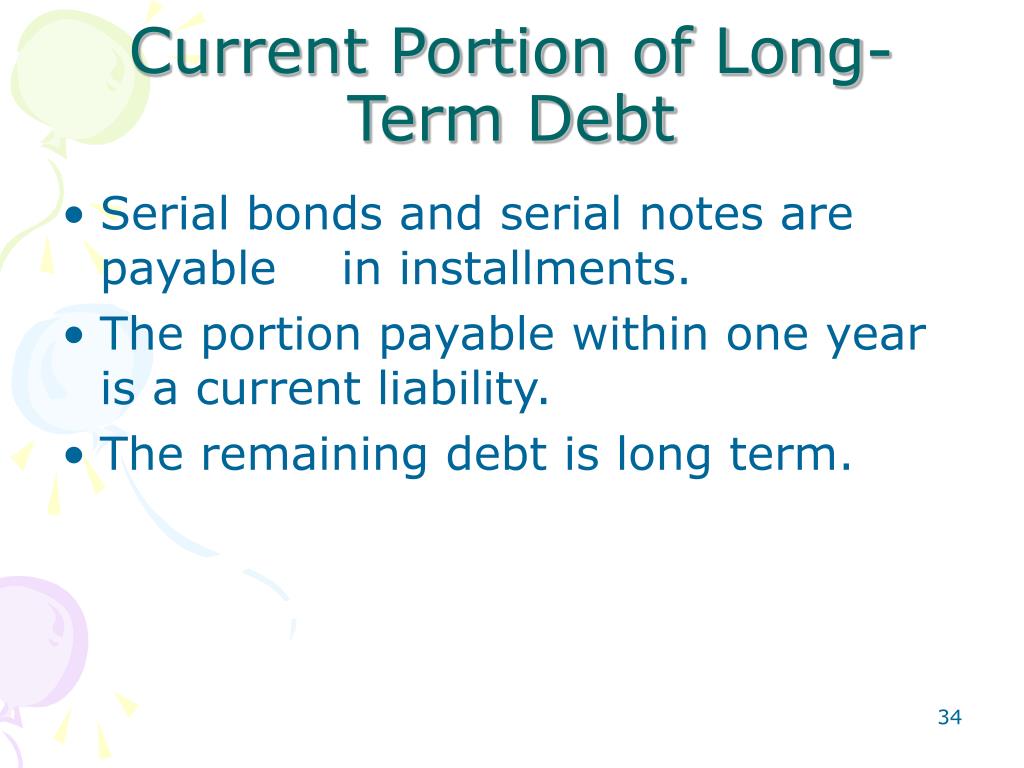 Current Portion of Long-Term Debt

• Serial bonds and serial notes are payable in installments.
• The portion payable within one year is a current liability.
• The remaining debt is long term.

34